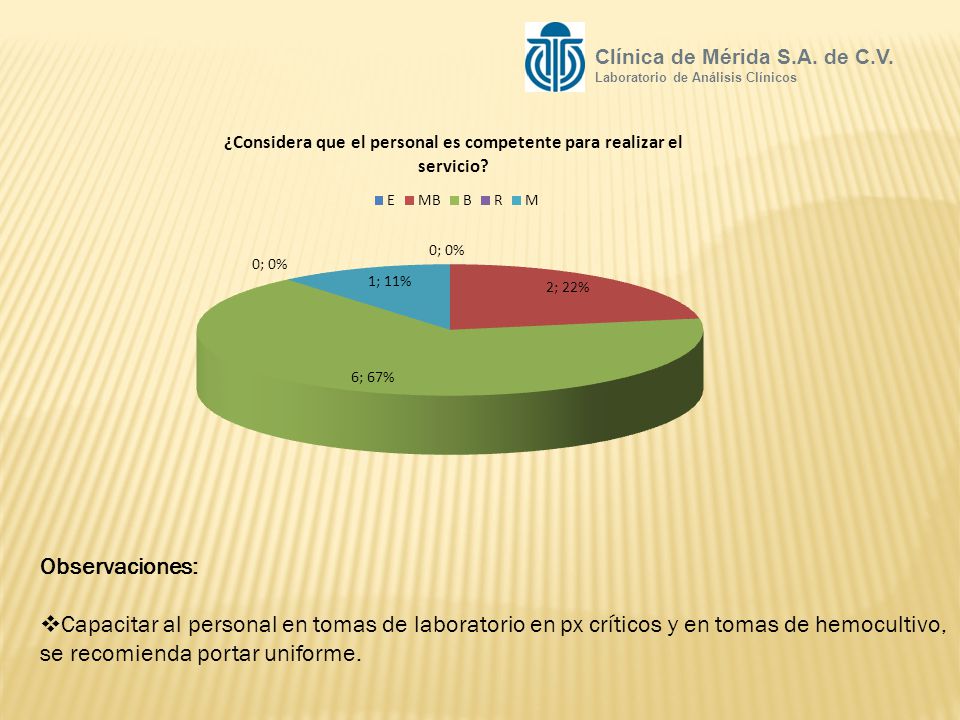 Clínica de Mérida S.A. de C.V.
Laboratorio de Análisis Clínicos

¿Considera que el personal es competente para realizar el servicio?

E MB B R M

0; 0%

0; 0%

1; 11%

2; 22%

6; 67%

Observaciones:

❖Capacitar al personal en tomas de laboratorio en px críticos y en tomas de hemocultivo, se recomienda portar uniforme.